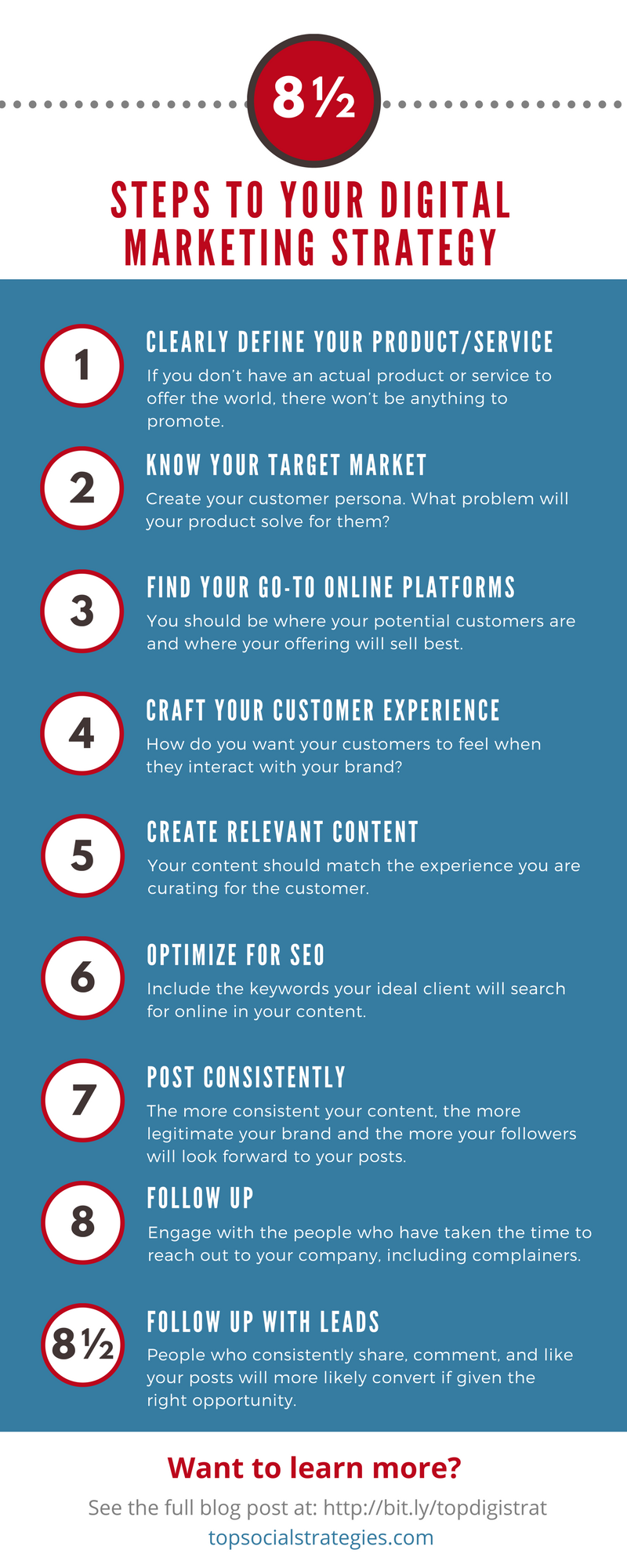 8½

STEPS TO YOUR DIGITAL MARKETING STRATEGY

1

CLEARLY DEFINE YOUR PRODUCT/SERVICE

If you don't have an actual product or service to offer the world, there won't be anything to promote.

2

KNOW YOUR TARGET MARKET

Create your customer persona. What problem will your product solve for them?

3

FIND YOUR GO-TO ONLINE PLATFORMS

You should be where your potential customers are and where your offering will sell best.

4

CRAFT YOUR CUSTOMER EXPERIENCE

How do you want your customers to feel when they interact with your brand?

5

CREATE RELEVANT CONTENT

Your content should match the experience you are curating for the customer.

6

OPTIMIZE FOR SEO

Include the keywords your ideal client will search for online in your content.

7

POST CONSISTENTLY

The more consistent your content, the more legitimate your brand and the more your followers will look forward to your posts.

8

FOLLOW UP

Engage with the people who have taken the time to reach out to your company, including complainers.

8½

FOLLOW UP WITH LEADS

People who consistently share, comment, and like your posts will more likely convert if given the right opportunity.

Want to learn more?

See the full blog post at: http://bit.ly/topdigistrat

topsocialstrategies.com